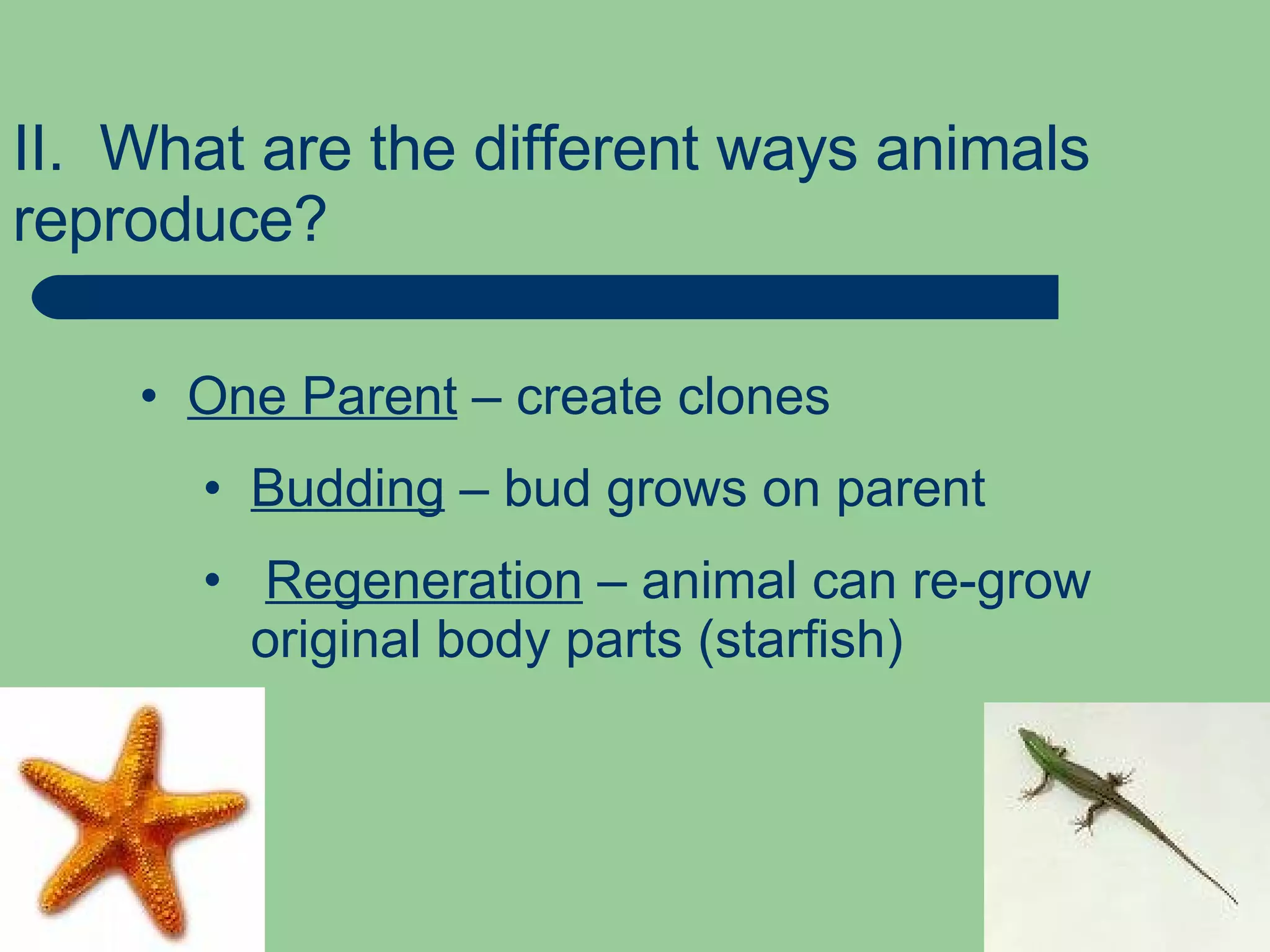 II. What are the different ways animals reproduce?

• One Parent – create clones
  • Budding – bud grows on parent
  • Regeneration – animal can re-grow original body parts (starfish)